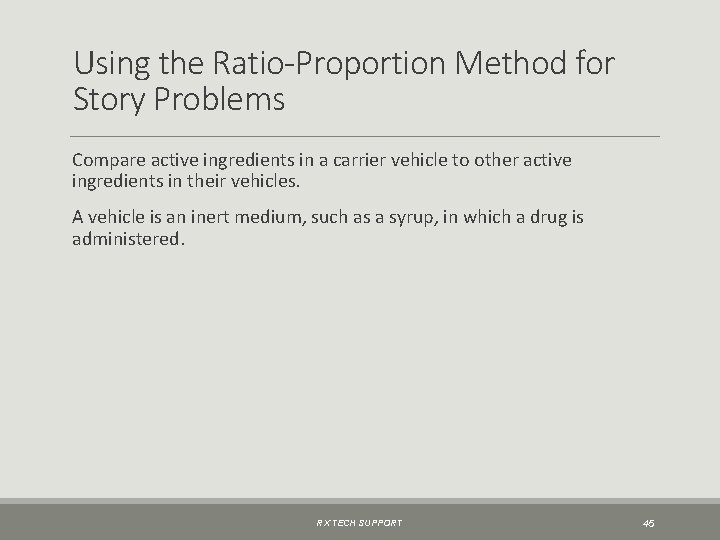 Using the Ratio-Proportion Method for Story Problems

Compare active ingredients in a carrier vehicle to other active ingredients in their vehicles.

A vehicle is an inert medium, such as a syrup, in which a drug is administered.

RX TECH SUPPORT

45